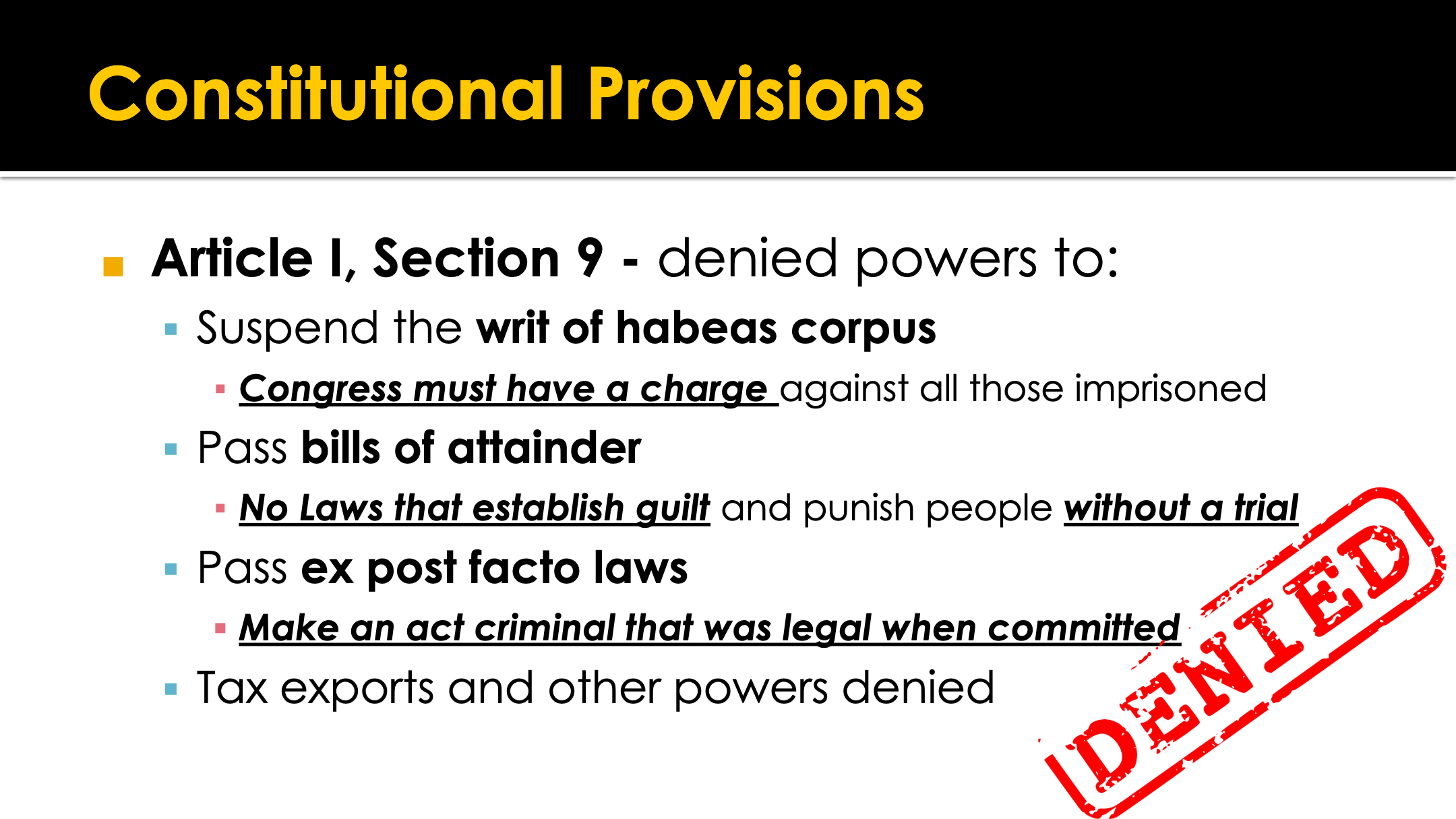 Constitutional Provisions

Article I, Section 9 - denied powers to:

Suspend the writ of habeas corpus

Congress must have a charge against all those imprisoned

Pass bills of attainder

No Laws that establish guilt and punish people without a trial

Pass ex post facto laws

Make an act criminal that was legal when committed

Tax exports and other powers denied

DENIED